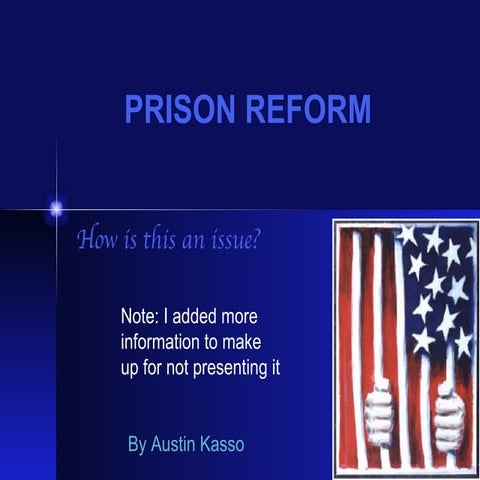 PRISON REFORM

How is this an issue?

Note: I added more information to make up for not presenting it

By Austin Kasso